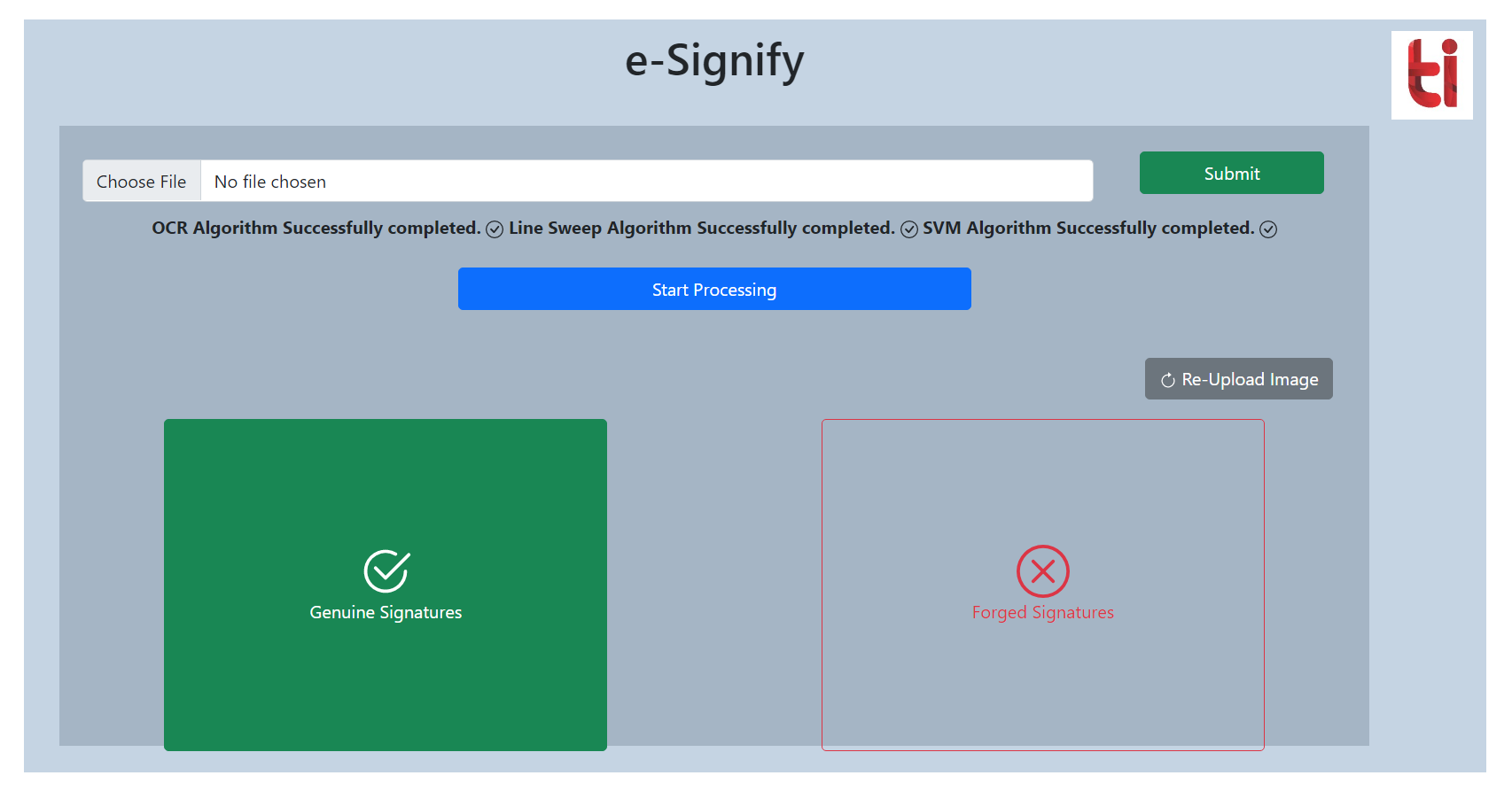 e-Signify

ti

Choose File No file chosen

Submit

OCR Algorithm Successfully completed. Line Sweep Algorithm Successfully completed. SVM Algorithm Successfully completed.

Start Processing

Re-Upload Image

Genuine Signatures

Forged Signatures